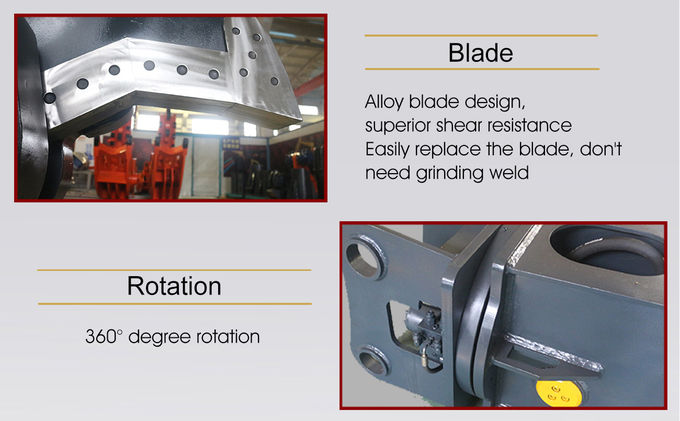 Blade

Alloy blade design, superior shear resistance Easily replace the blade, don't need grinding weld

Rotation

360° degree rotation